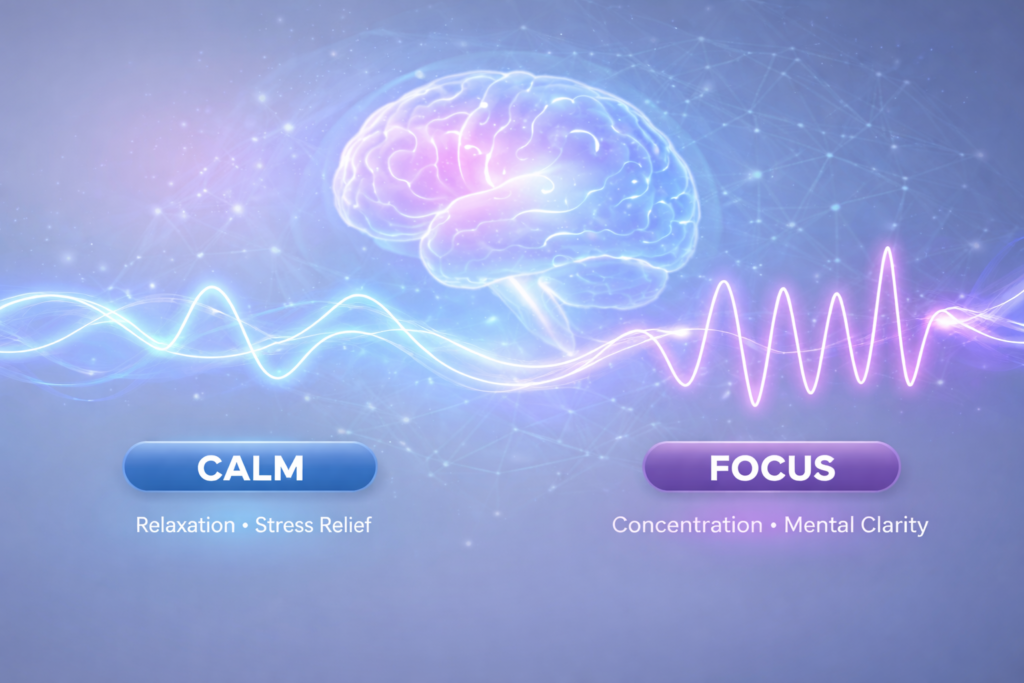 CALM

Relaxation • Stress Relief

FOCUS

Concentration • Mental Clarity